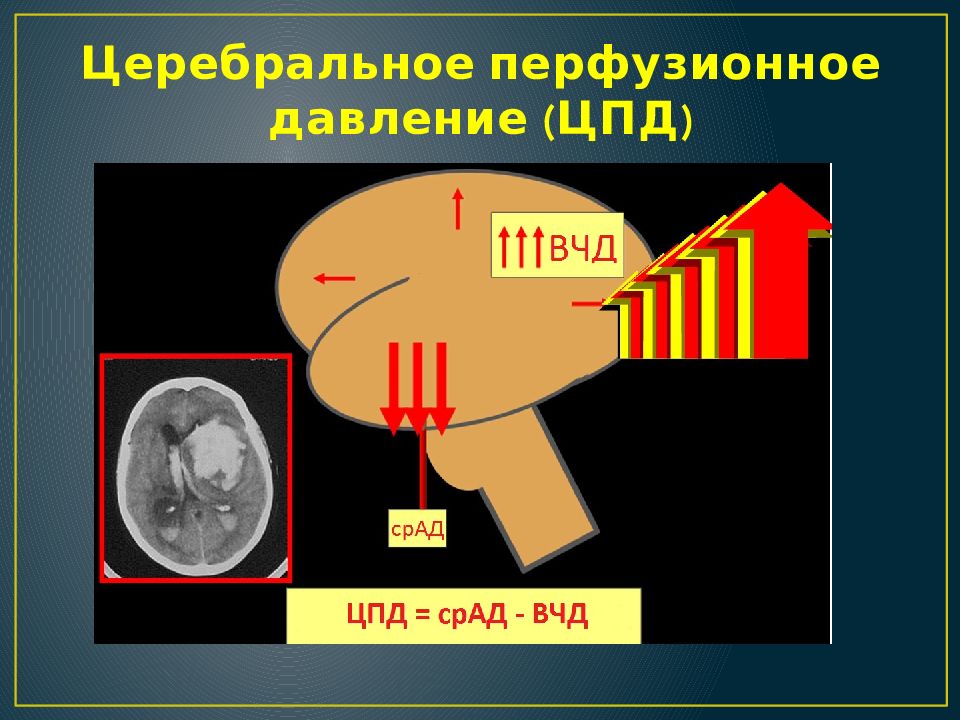 Церебральное перфузионное давление (ЦПД)

ВЧД

срАД

ЦПД = срАД - ВЧД